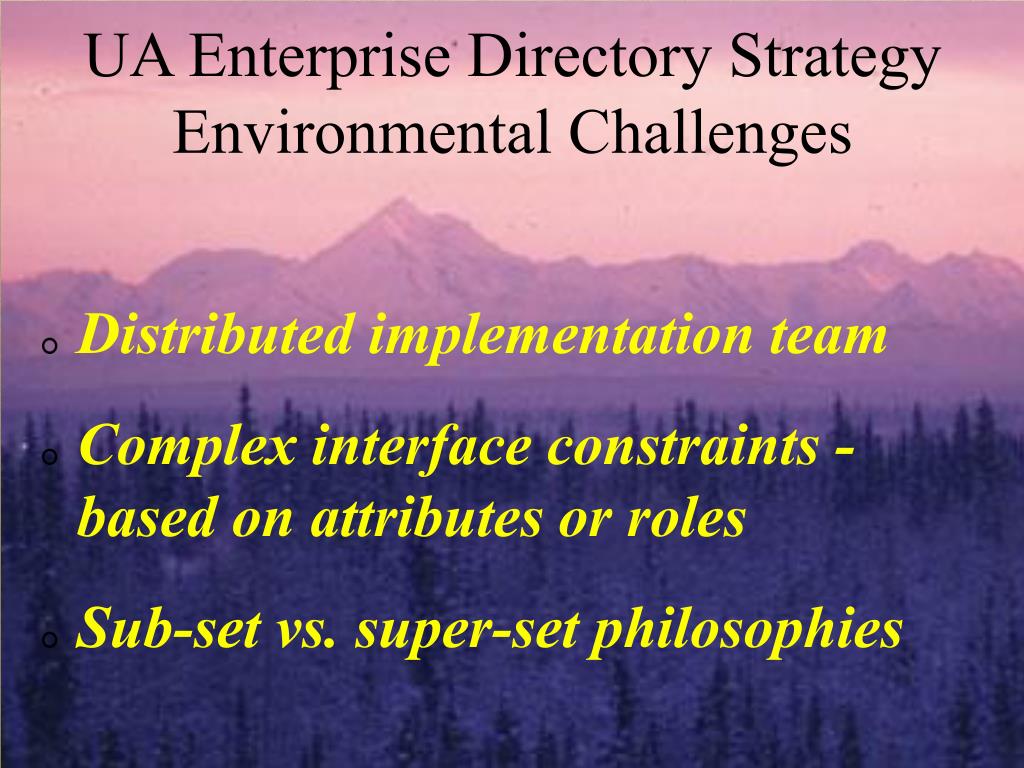 UA Enterprise Directory Strategy Environmental Challenges

o Distributed implementation team

o Complex interface constraints - based on attributes or roles

o Sub-set vs. super-set philosophies